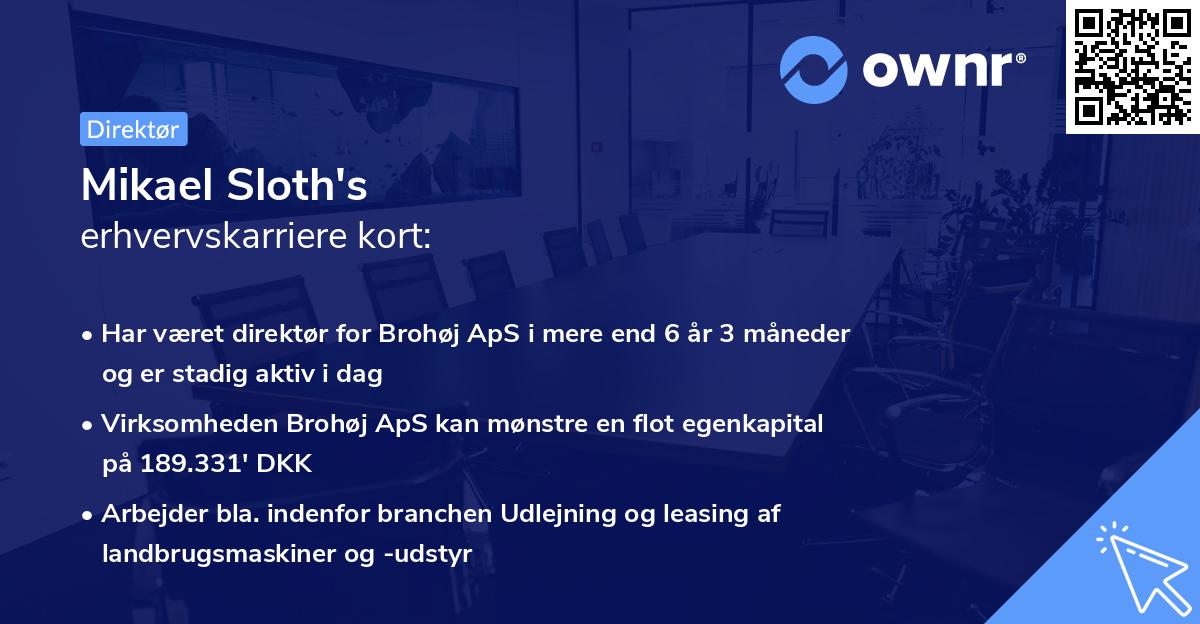 ownr®

Direktør

Mikael Sloth's
erhvervskarriere kort:

• Har været direktør for Brohøj ApS i mere end 6 år 3 måneder og er stadig aktiv i dag

• Virksomheden Brohøj ApS kan mønstre en flot egenkapital på 189.331' DKK

• Arbejder bla. indenfor branchen Udlejning og leasing af landbrugsmaskiner og -udstyr